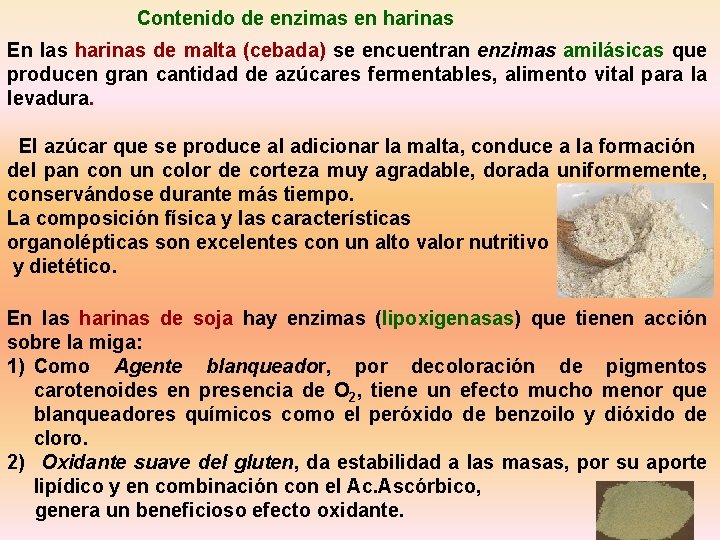 Contenido de enzimas en harinas

En las harinas de malta (cebada) se encuentran enzimas amilásicas que producen gran cantidad de azúcares fermentables, alimento vital para la levadura.

El azúcar que se produce al adicionar la malta, conduce a la formación del pan con un color de corteza muy agradable, dorada uniformemente, conservándose durante más tiempo.
La composición física y las características organolépticas son excelentes con un alto valor nutritivo y dietético.

En las harinas de soja hay enzimas (lipoxigenasas) que tienen acción sobre la miga:
1) Como Agente blanqueador, por decoloración de pigmentos carotenoides en presencia de $O_2$, tiene un efecto mucho menor que blanqueadores químicos como el peróxido de benzoilo y dióxido de cloro.
2) Oxidante suave del gluten, da estabilidad a las masas, por su aporte lipídico y en combinación con el Ac.Ascórbico, genera un beneficioso efecto oxidante.